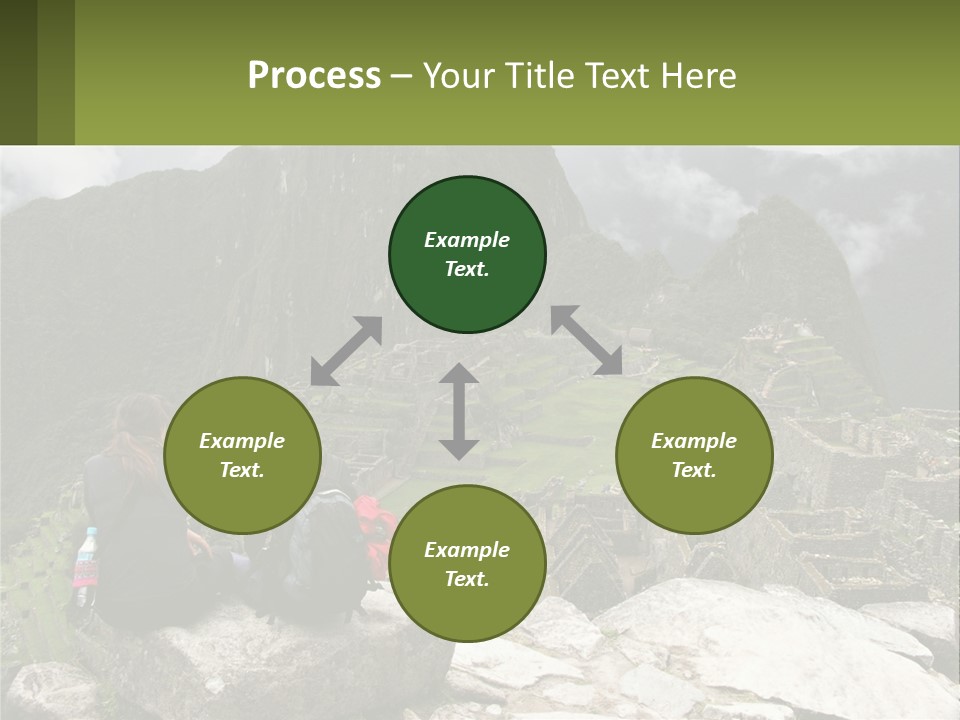 Process – Your Title Text Here

Example Text.

Example Text.

Example Text.

Example Text.